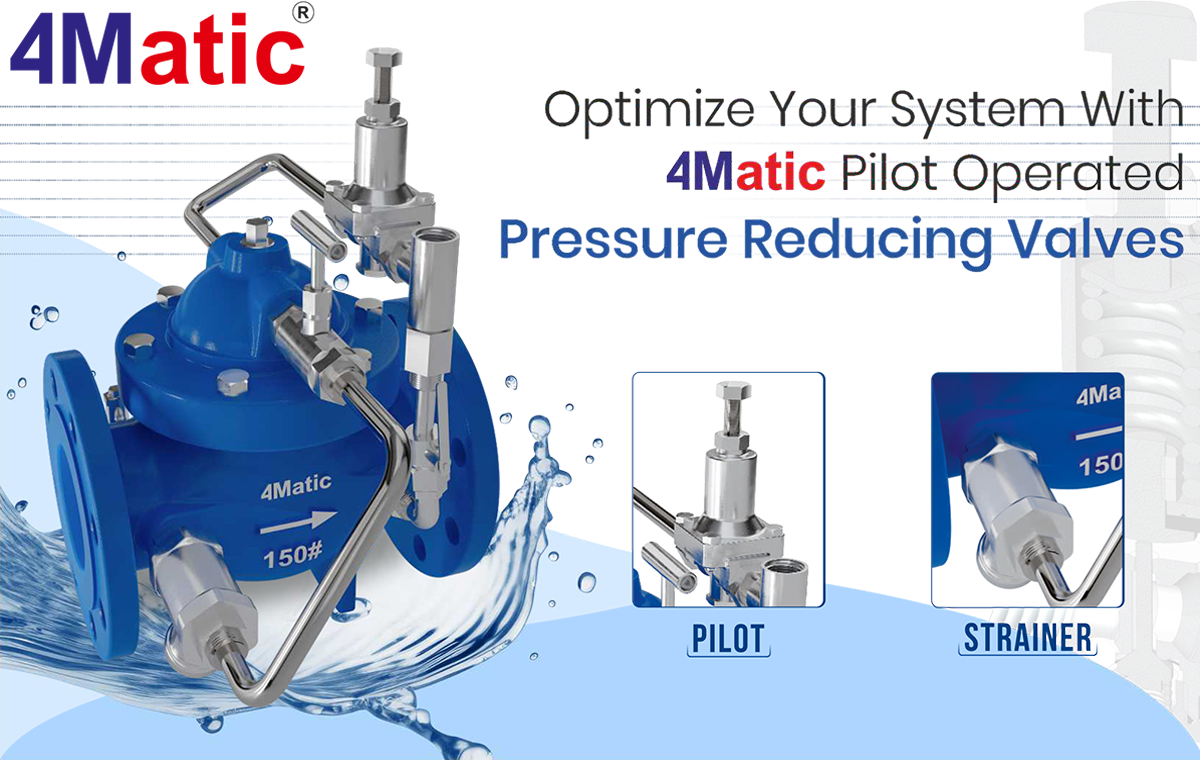 4Matic®

Optimize Your System With 4Matic Pilot Operated Pressure Reducing Valves

4Matic
150#

4Ma
150

PILOT

STRAINER